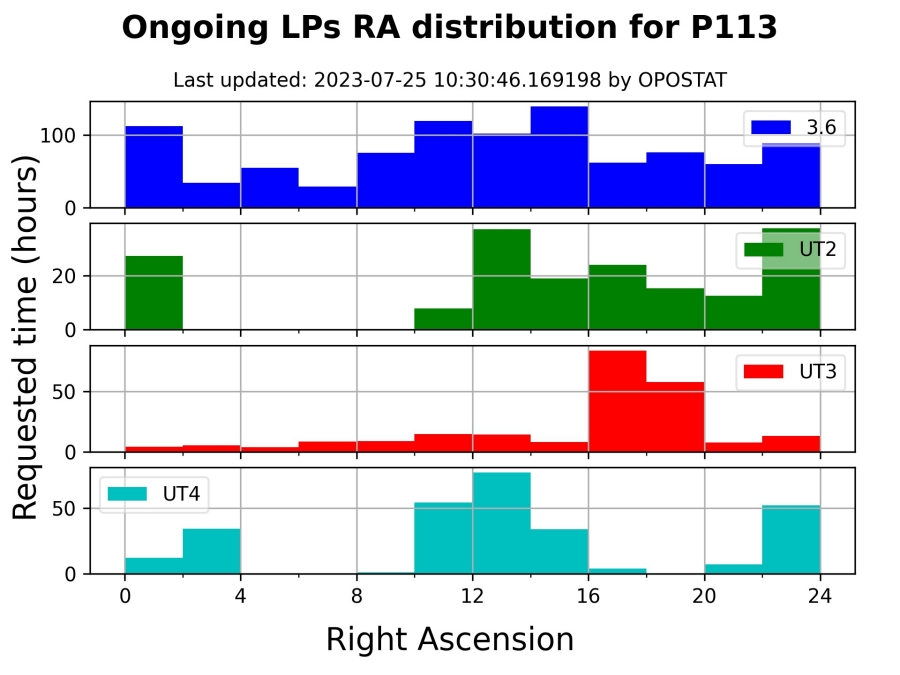 Ongoing LPs RA distribution for P113

Last updated: 2023-07-25 10:30:46.169198 by OPOSTAT

Requested time (hours)

100
0
3.6

20
0
UT2

50
0
UT3

50
0
UT4

0 4 8 12 16 20 24

Right Ascension